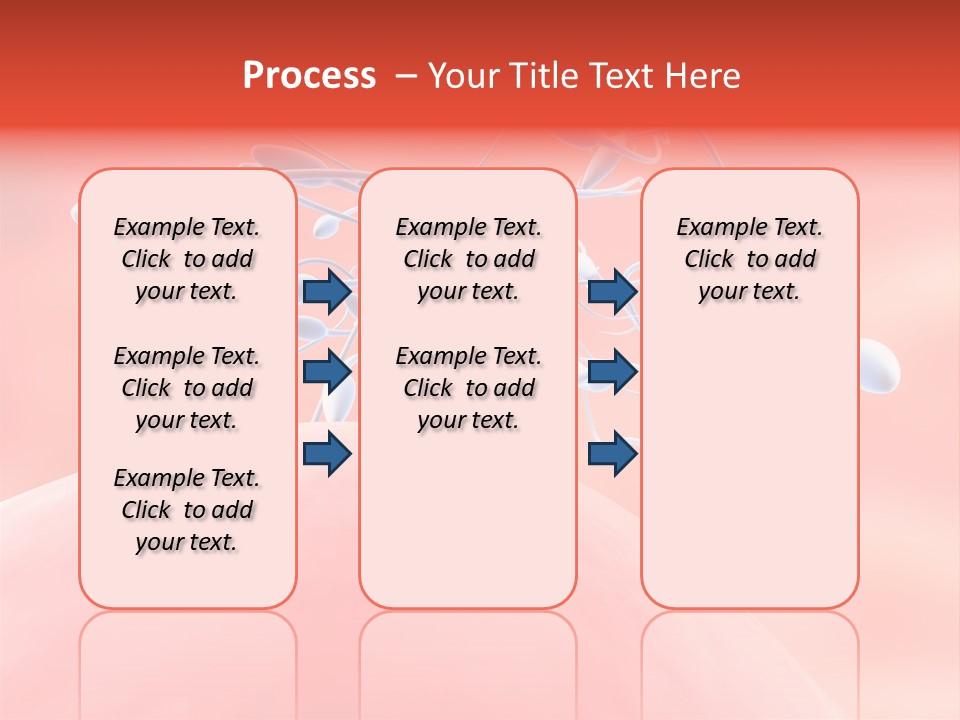 Process – Your Title Text Here

Example Text. Click to add your text.

Example Text. Click to add your text.

Example Text. Click to add your text.

Example Text. Click to add your text.

Example Text. Click to add your text.

Example Text. Click to add your text.